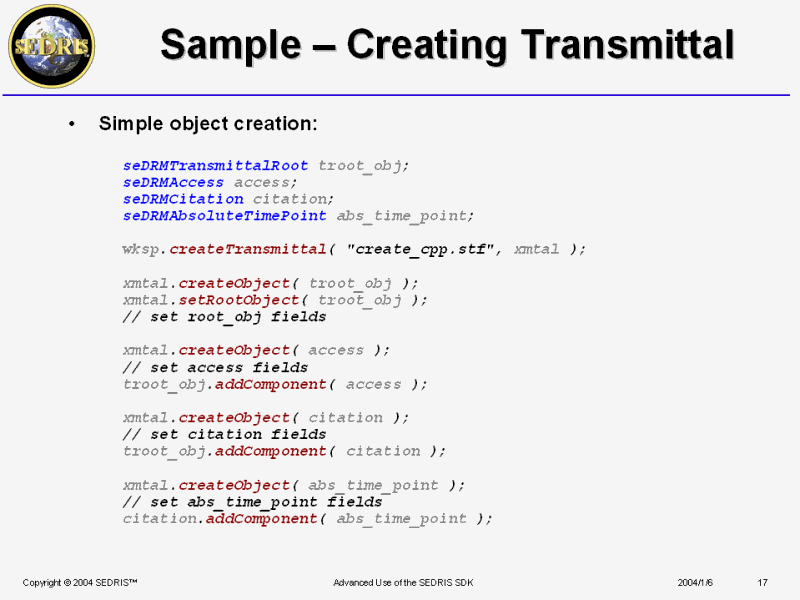 SEDRIS

Sample – Creating Transmittal

• Simple object creation:

seDRMTransmittalRoot troot_obj;
seDRMAccess access;
seDRMCitation citation;
seDRMAbsoluteTimePoint abs_time_point;

wksp.createTransmittal( "create_cpp.stf", xmtal );

xmtal.createObject( troot_obj );
xmtal.setRootObject( troot_obj );
// set root_obj fields

xmtal.createObject( access );
// set access fields
troot_obj.addComponent( access );

xmtal.createObject( citation );
// set citation fields
troot_obj.addComponent( citation );

xmtal.createObject( abs_time_point );
// set abs_time_point fields
citation.addComponent( abs_time_point );

Copyright © 2004 SEDRIS™ Advanced Use of the SEDRIS SDK 2004/1/6 17